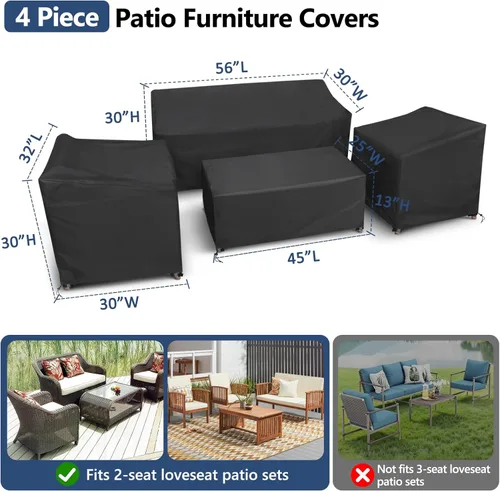 4 Piece Patio Furniture Covers

56"L
30"W
30"H
32"L
25"W
13"H
30"H
45"L
30"W

Fits 2-seat loveseat patio sets

Not fits 3-seat loveseat patio sets